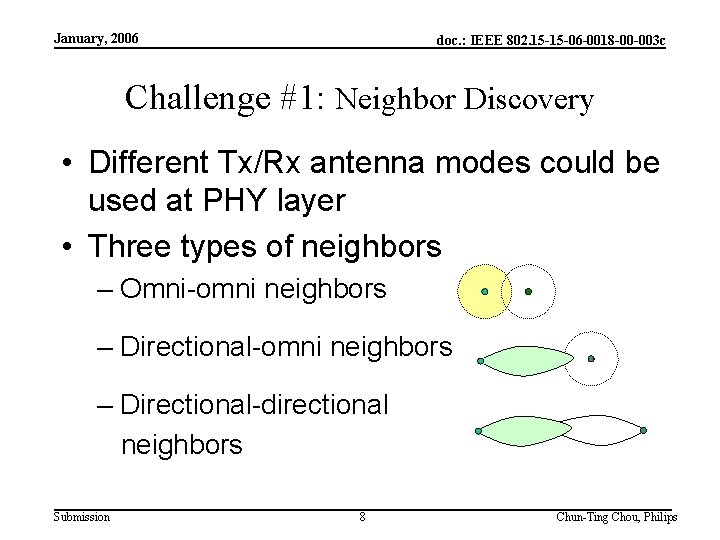 January, 2006

doc.: IEEE 802.15-15-06-0018-00-003c

Challenge #1: Neighbor Discovery

• Different Tx/Rx antenna modes could be used at PHY layer

• Three types of neighbors

– Omni-omni neighbors

– Directional-omni neighbors

– Directional-directional neighbors

Submission

8

Chun-Ting Chou, Philips